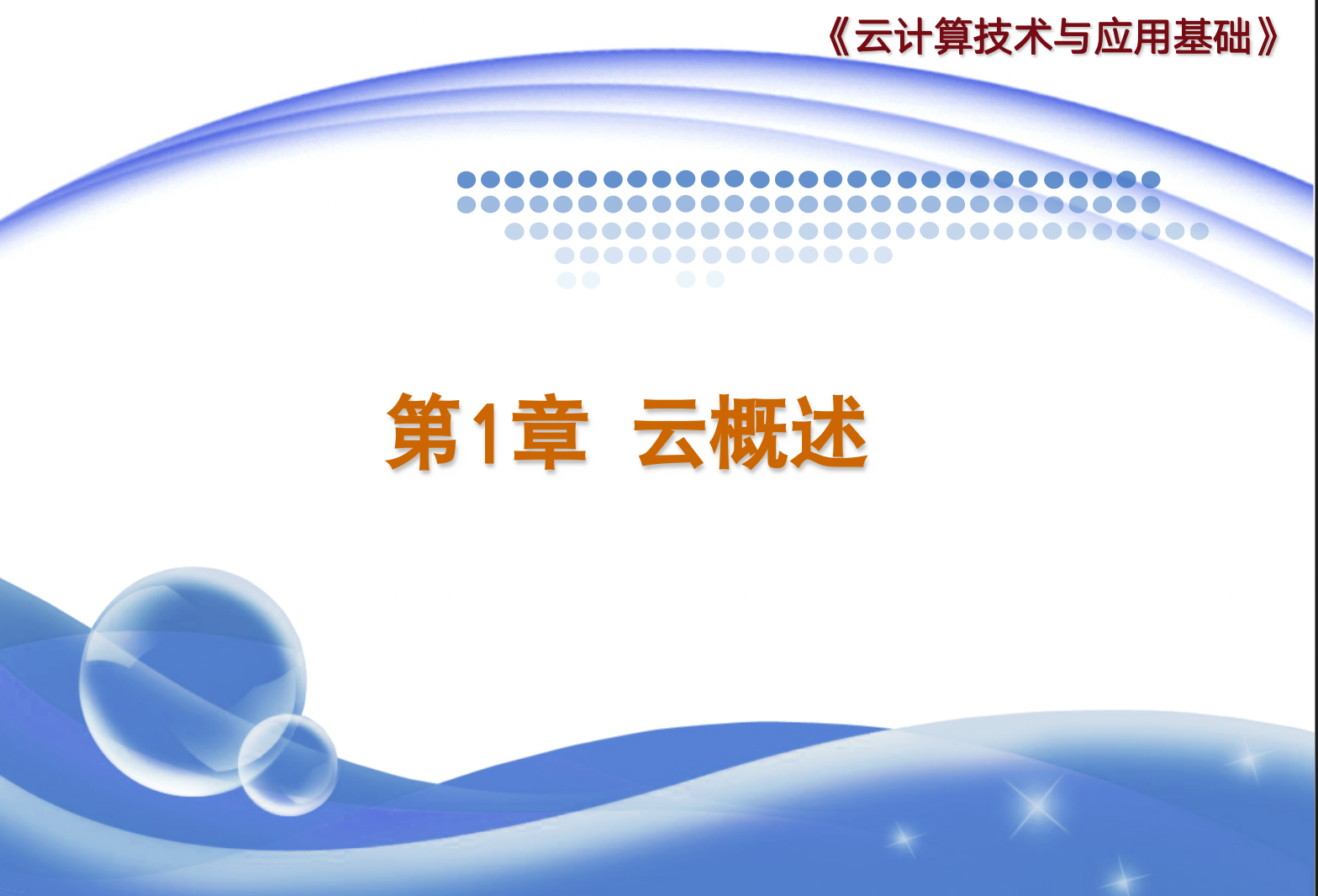 《云计算技术与应用基础》

第1章 云概述